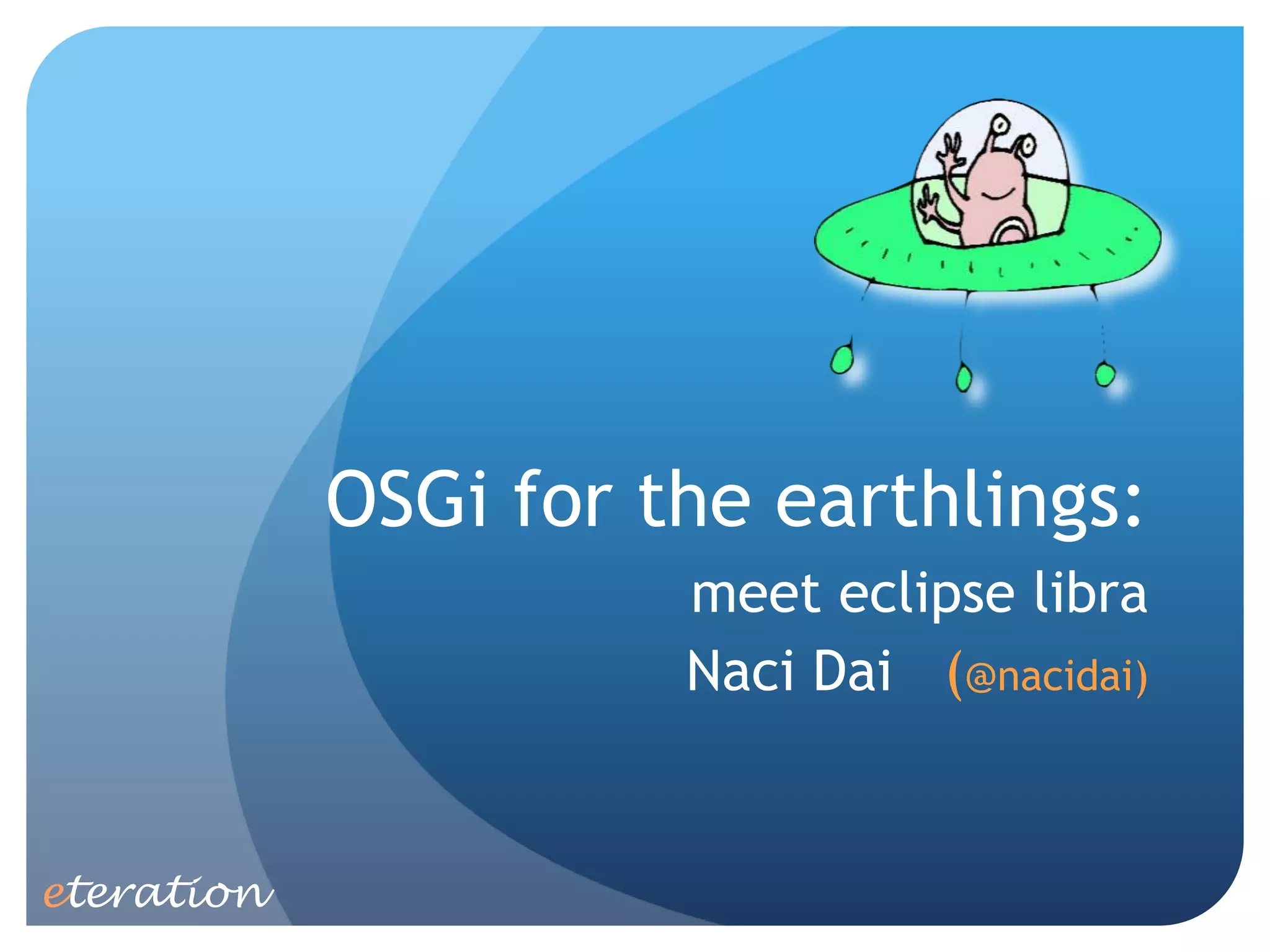 OSGi for the earthlings:

meet eclipse libra

Naci Dai (@nacidai)

eteration